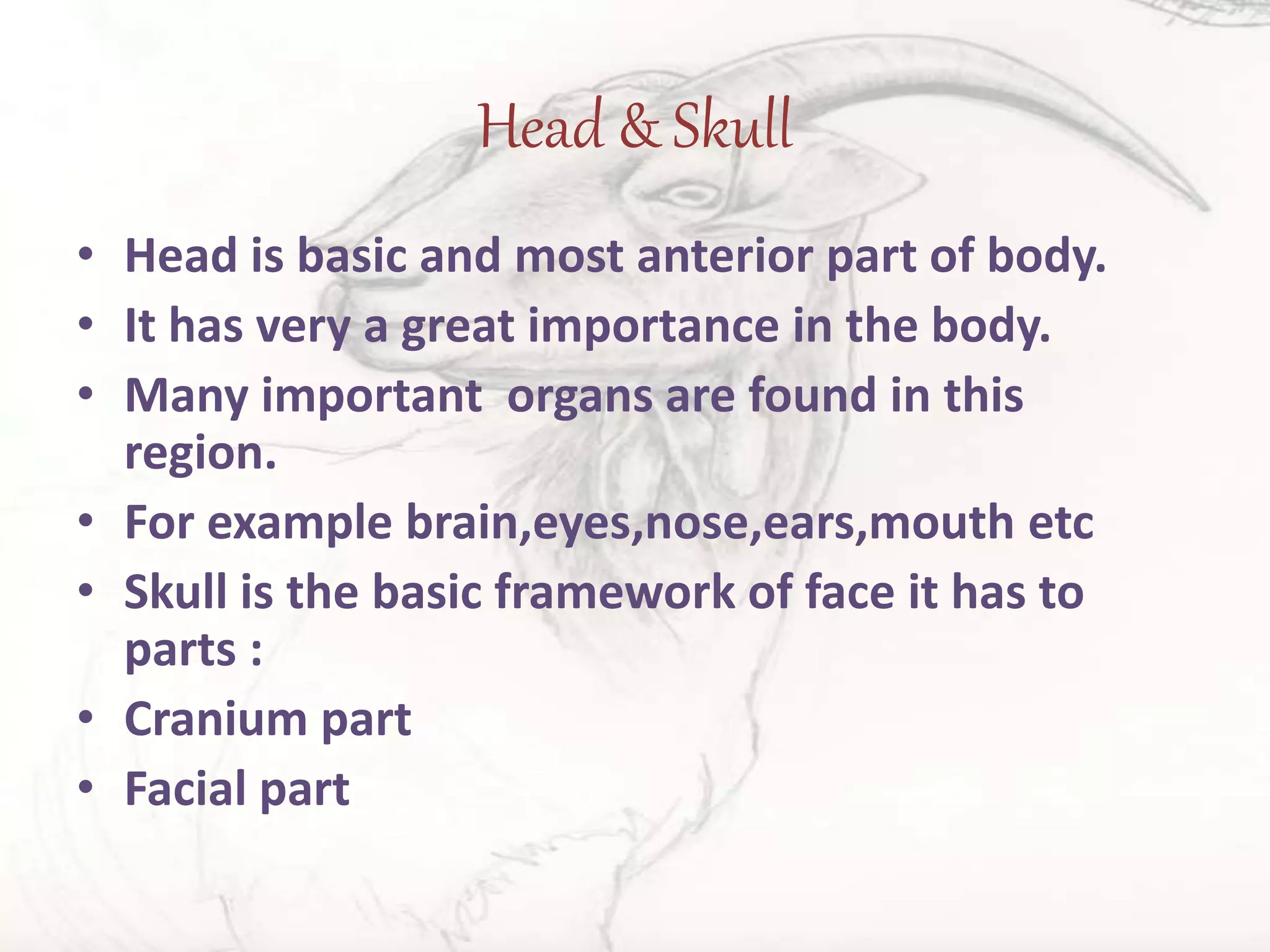 Head & Skull

• Head is basic and most anterior part of body.
• It has very a great importance in the body.
• Many important  organs are found in this region.
• For example brain,eyes,nose,ears,mouth etc
• Skull is the basic framework of face it has to parts :
• Cranium part
• Facial part